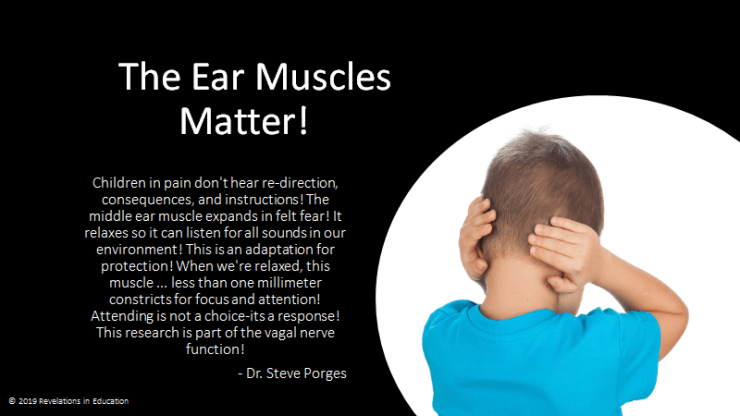 The Ear Muscles Matter!

Children in pain don't hear re-direction, consequences, and instructions! The middle ear muscle expands in felt fear! It relaxes so it can listen for all sounds in our environment! This is an adaptation for protection! When we're relaxed, this muscle ... less than one millimeter constricts for focus and attention! Attending is not a choice-its a response! This research is part of the vagal nerve function!

- Dr. Steve Porges

© 2019 Revelations in Education